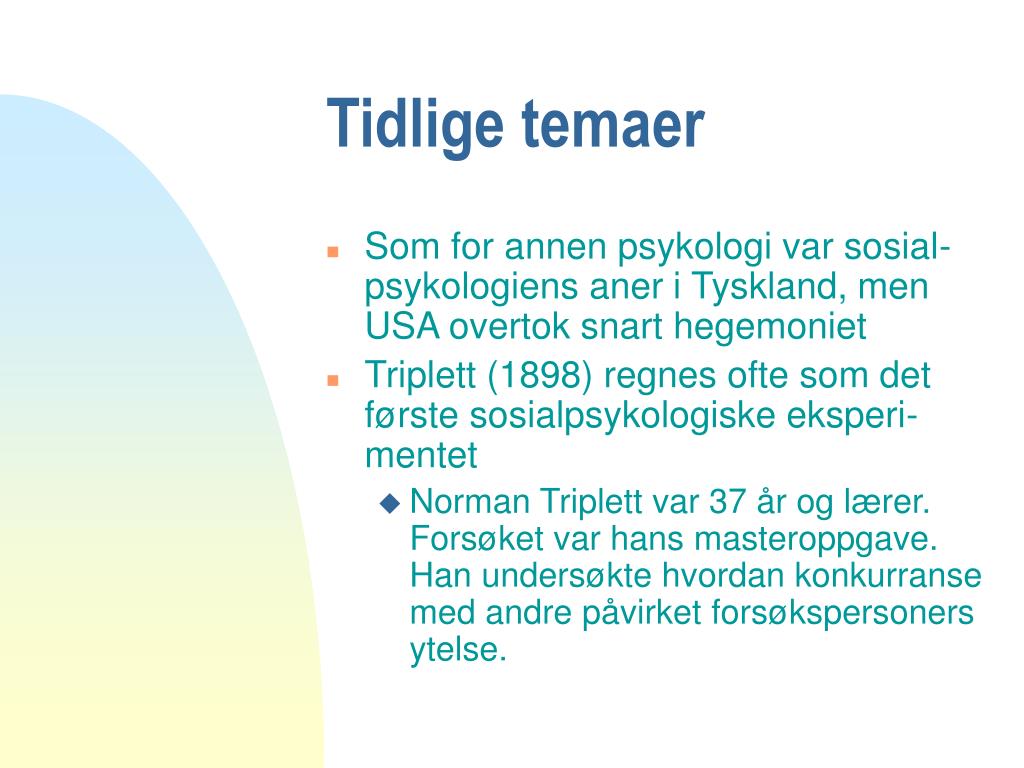 Tidlige temaer

Som for annen psykologi var sosialpsykologiens aner i Tyskland, men USA overtok snart hegemoniet

Triplett (1898) regnes ofte som det første sosialpsykologiske eksperimentet

Norman Triplett var 37 år og lærer. Forsøket var hans masteroppgave. Han undersøkte hvordan konkurranse med andre påvirket forsøkspersoners ytelse.